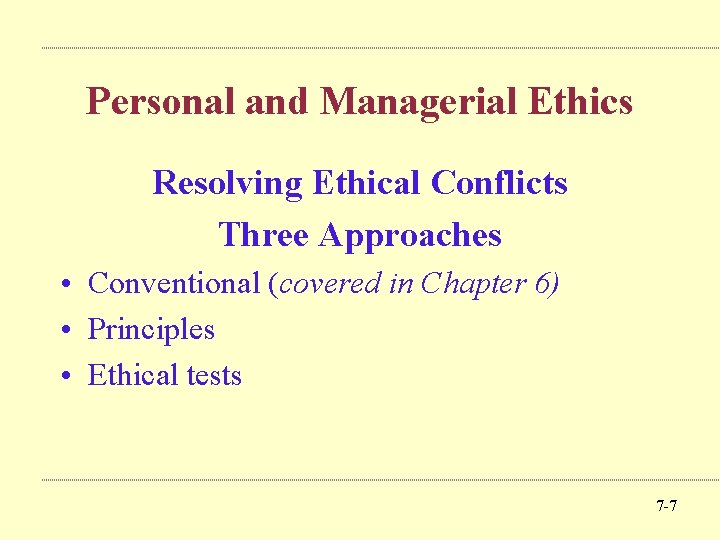 Personal and Managerial Ethics

Resolving Ethical Conflicts
Three Approaches

• Conventional (covered in Chapter 6)
• Principles
• Ethical tests

7-7